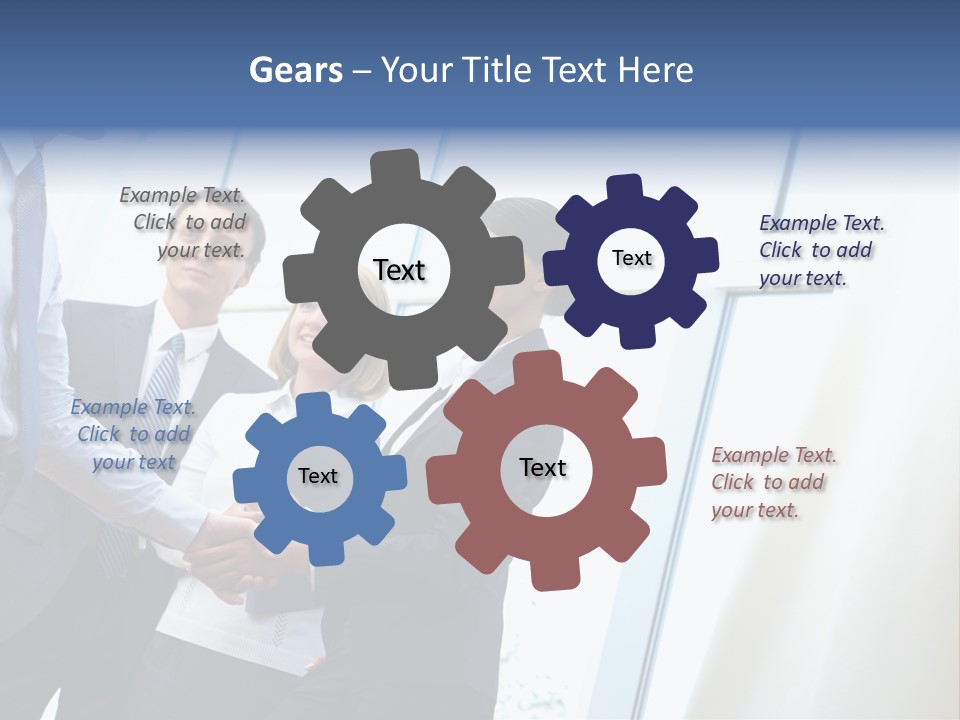 Gears – Your Title Text Here

Example Text. Click to add your text.

Text

Text

Example Text. Click to add your text.

Example Text. Click to add your text

Text

Text

Example Text. Click to add your text.